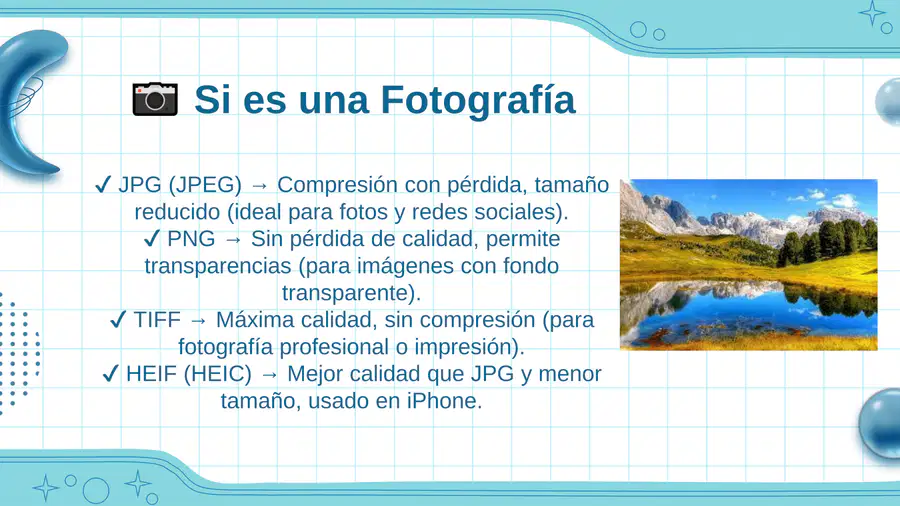 📷 Si es una Fotografía

✔ JPG (JPEG) → Compresión con pérdida, tamaño reducido (ideal para fotos y redes sociales).
✔ PNG → Sin pérdida de calidad, permite transparencias (para imágenes con fondo transparente).
✔ TIFF → Máxima calidad, sin compresión (para fotografía profesional o impresión).
✔ HEIF (HEIC) → Mejor calidad que JPG y menor tamaño, usado en iPhone.